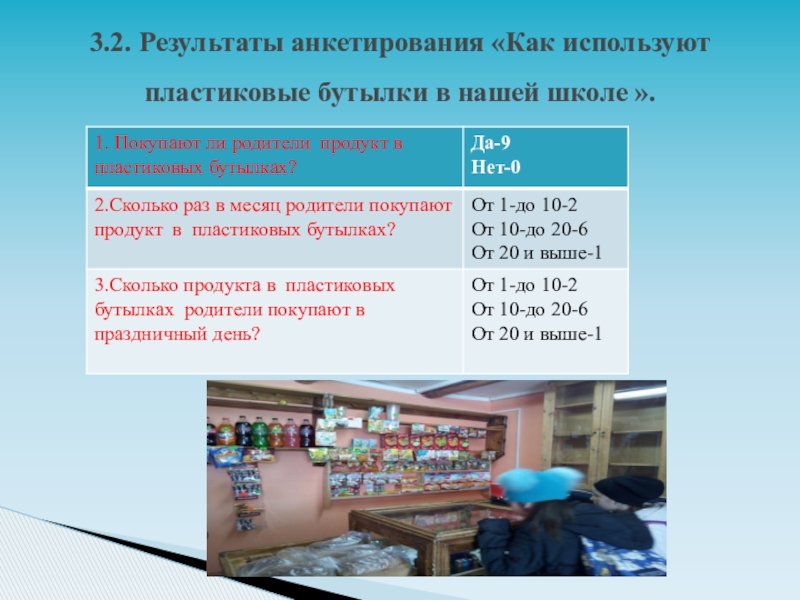 3.2. Результаты анкетирования «Как используют пластиковые бутылки в нашей школе ».

| 1. Покупают ли родители продукт в пластиковых бутылках? | Да-9 Нет-0 |
|---|---|
| 2.Сколько раз в месяц родители покупают продукт в пластиковых бутылках? | От 1-до 10-2 От 10-до 20-6 От 20 и выше-1 |
| 3.Сколько продукта в пластиковых бутылках родители покупают в праздничный день? | От 1-до 10-2 От 10-до 20-6 От 20 и выше-1 |